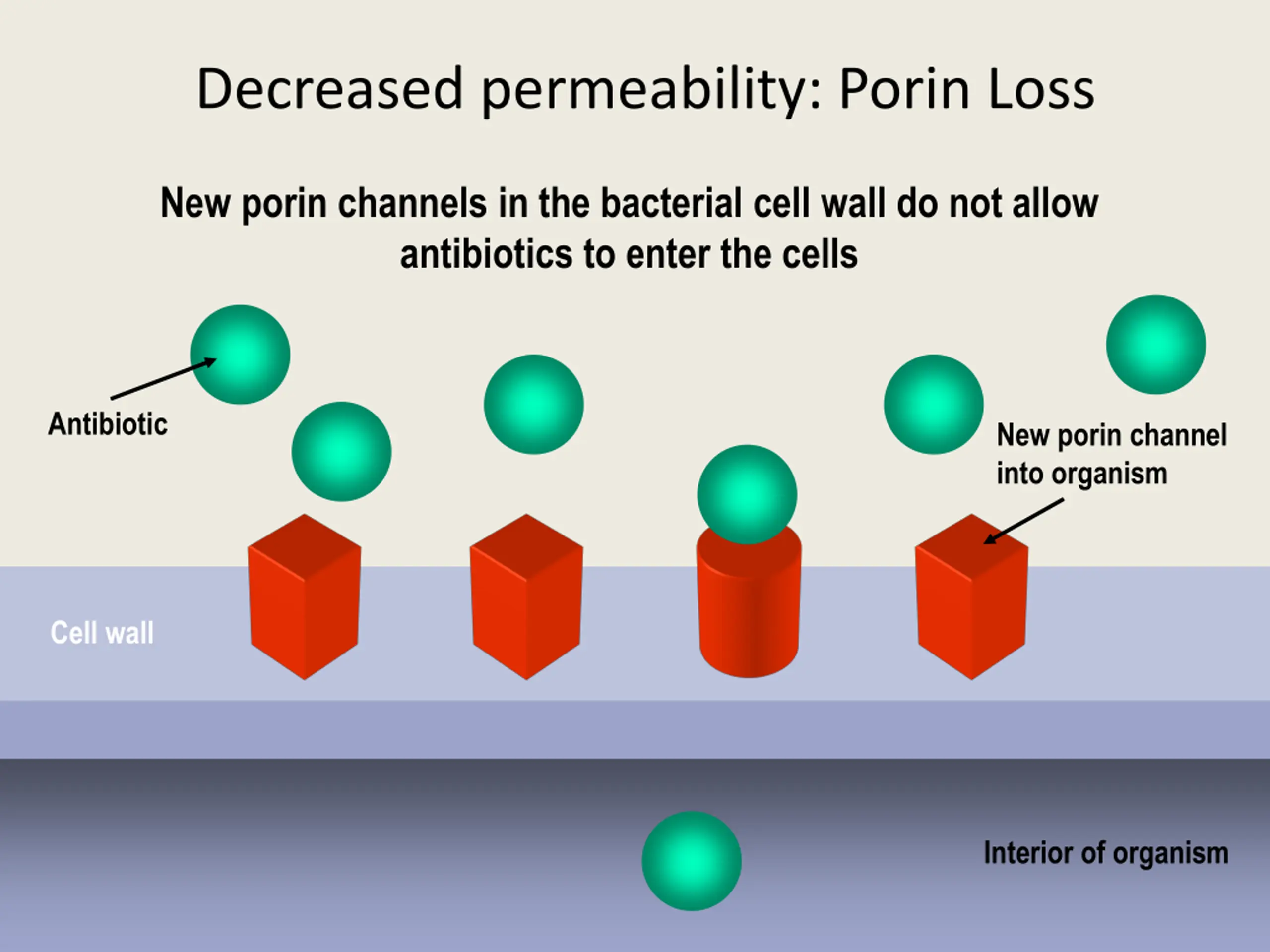 Decreased permeability: Porin Loss

New porin channels in the bacterial cell wall do not allow antibiotics to enter the cells

Antibiotic

New porin channel into organism

Cell wall

Interior of organism